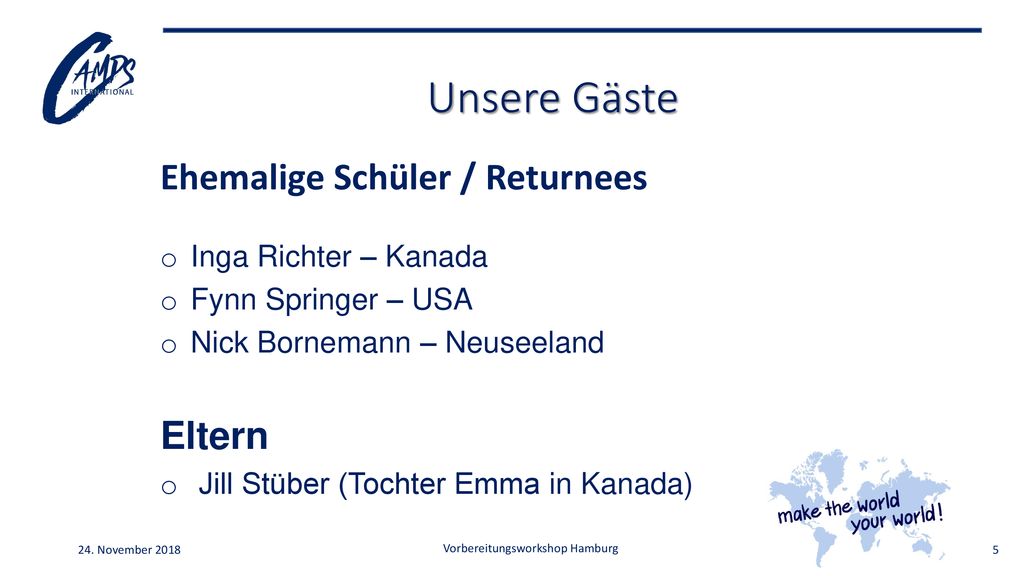 CAMPS INTERNATIONAL

Unsere Gäste

Ehemalige Schüler / Returnees

o Inga Richter – Kanada
o Fynn Springer – USA
o Nick Bornemann – Neuseeland

Eltern

o Jill Stüber (Tochter Emma in Kanada)

make the world your world!

24. November 2018

Vorbereitungsworkshop Hamburg

5